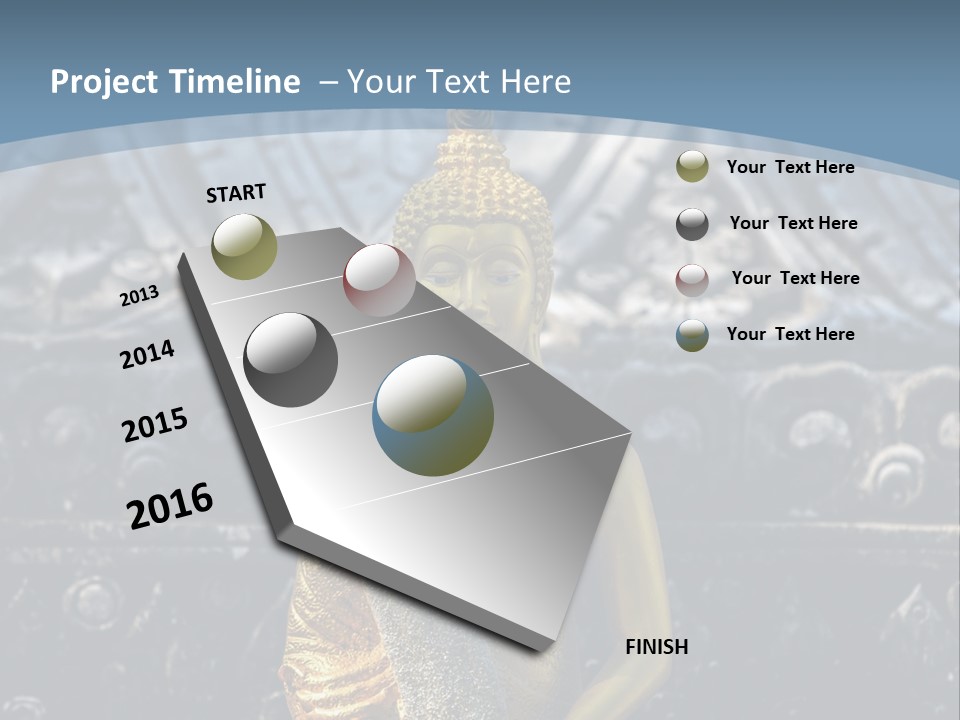 Project Timeline – Your Text Here

START

2013

2014

2015

2016

FINISH

Your Text Here

Your Text Here

Your Text Here

Your Text Here